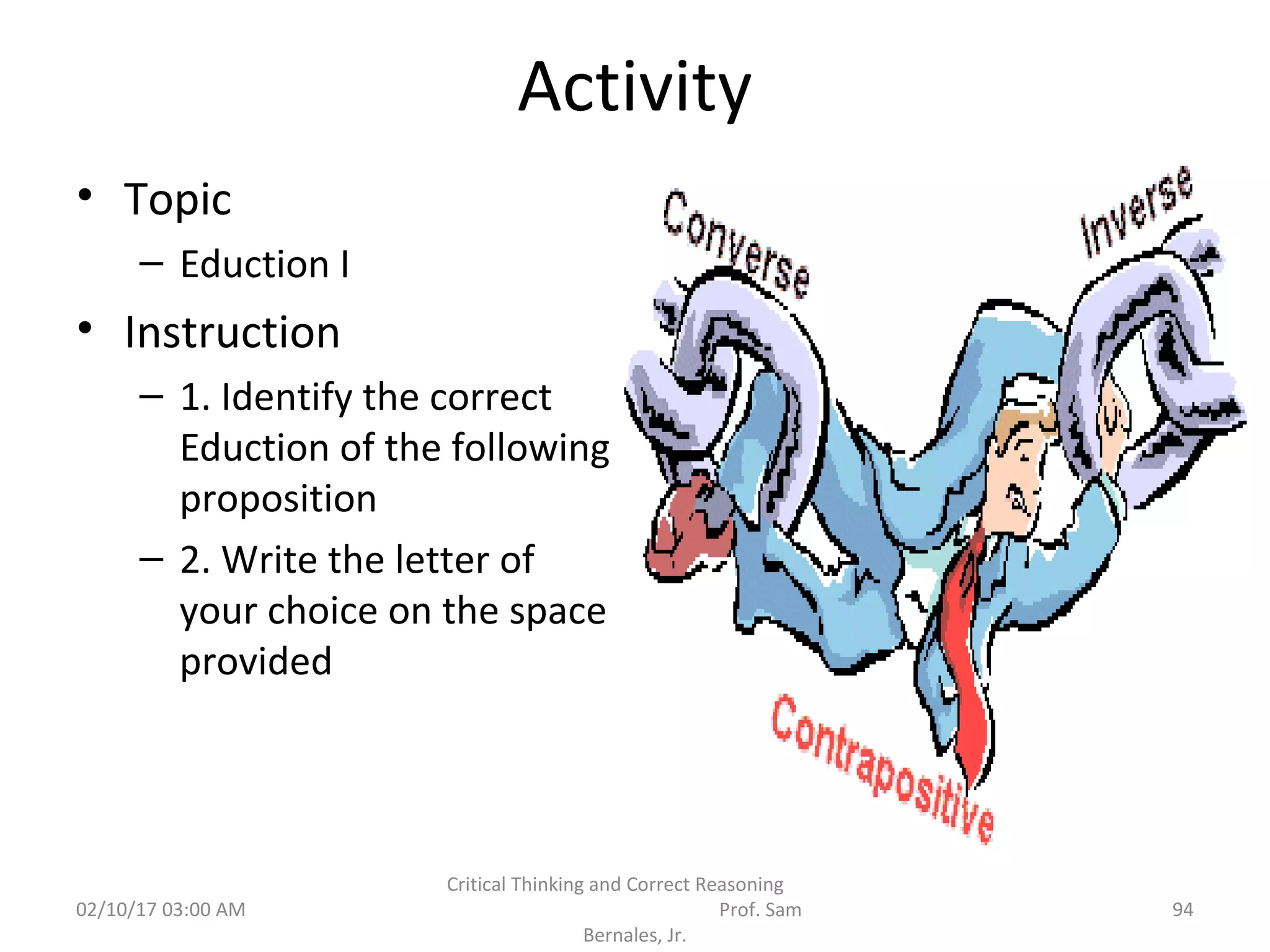 Activity

• Topic
– Eduction I

• Instruction
– 1. Identify the correct Eduction of the following proposition
– 2. Write the letter of your choice on the space provided

Converse

Inverse

Contrapositive

02/10/17 03:00 AM

Critical Thinking and Correct Reasoning Prof. Sam Bernales, Jr.

94